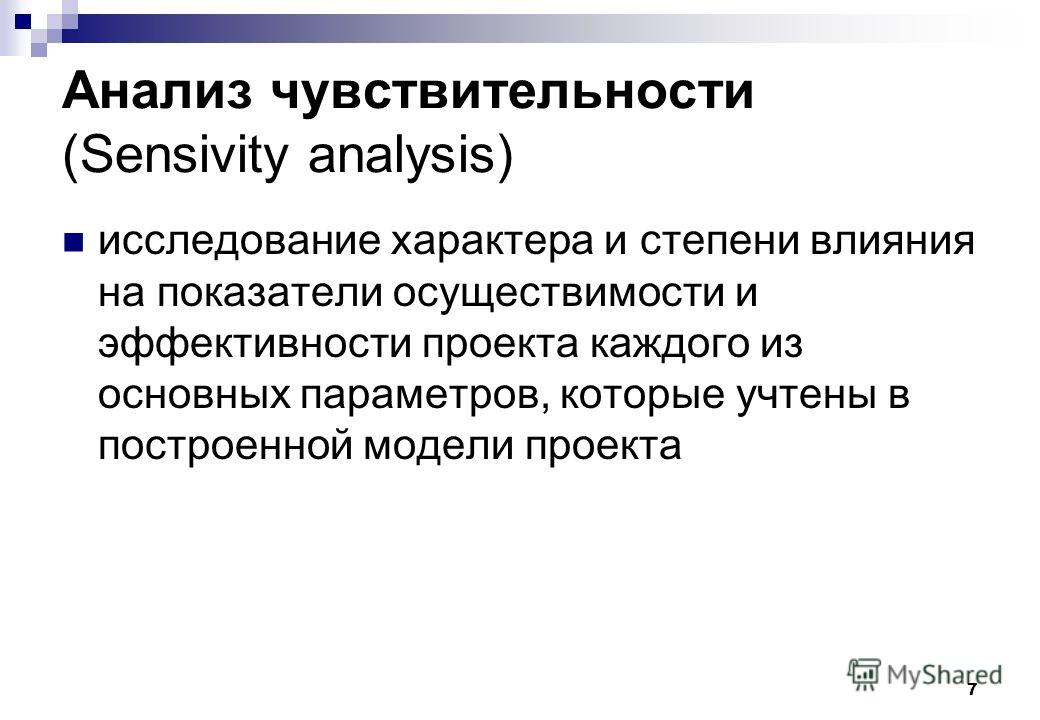 Анализ чувствительности (Sensivity analysis)

исследование характера и степени влияния на показатели осуществимости и эффективности проекта каждого из основных параметров, которые учтены в построенной модели проекта

MyShared

7